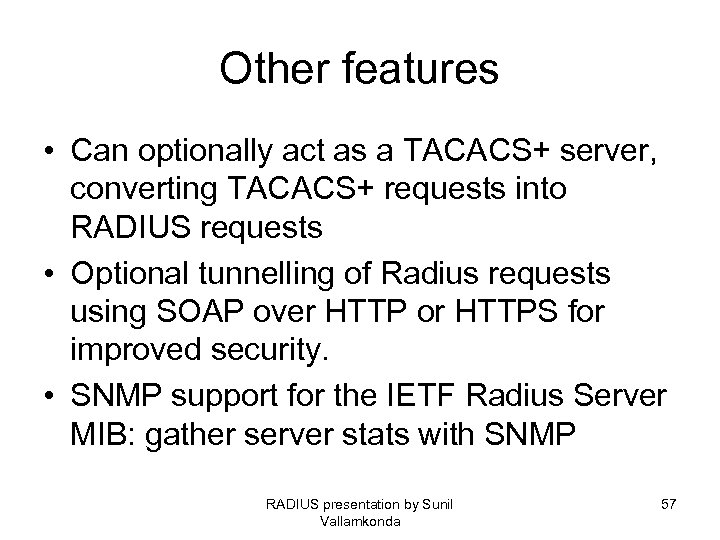 Other features

• Can optionally act as a TACACS+ server, converting TACACS+ requests into RADIUS requests
• Optional tunnelling of Radius requests using SOAP over HTTP or HTTPS for improved security.
• SNMP support for the IETF Radius Server MIB: gather server stats with SNMP

RADIUS presentation by Sunil Vallamkonda

57